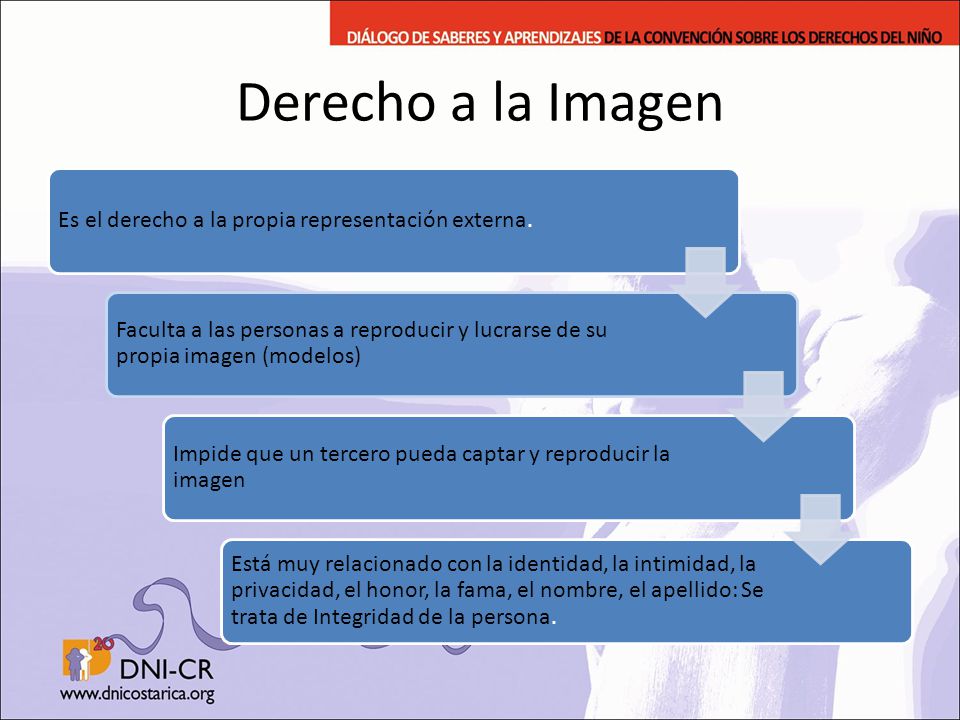 DIÁLOGO DE SABERES Y APRENDIZAJES DE LA CONVENCIÓN SOBRE LOS DERECHOS DEL NIÑO

Derecho a la Imagen

Es el derecho a la propia representación externa.

Faculta a las personas a reproducir y lucrarse de su propia imagen (modelos)

Impide que un tercero pueda captar y reproducir la imagen

Está muy relacionado con la identidad, la intimidad, la privacidad, el honor, la fama, el nombre, el apellido: Se trata de Integridad de la persona.

20

DNI-CR
www.dnicostarica.org